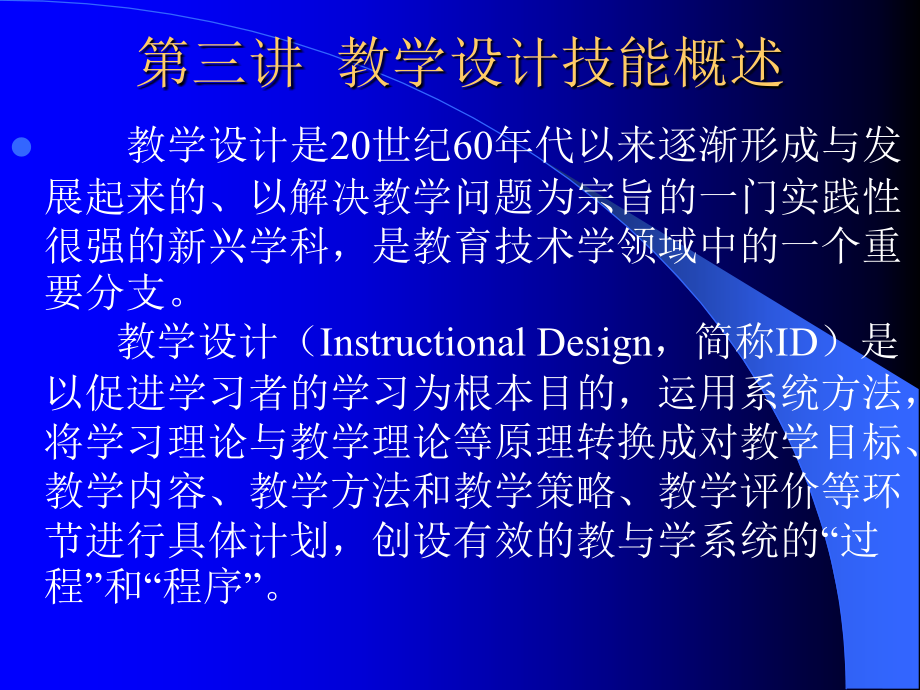 第三讲 教学设计技能概述

教学设计是20世纪60年代以来逐渐形成与发展起来的、以解决教学问题为宗旨的一门实践性很强的新兴学科，是教育技术学领域中的一个重要分支。

教学设计（Instructional Design，简称ID）是以促进学习者的学习为根本目的，运用系统方法，将学习理论与教学理论等原理转换成对教学目标、教学内容、教学方法和教学策略、教学评价等环节进行具体计划，创设有效的教与学系统的“过程”和“程序”。